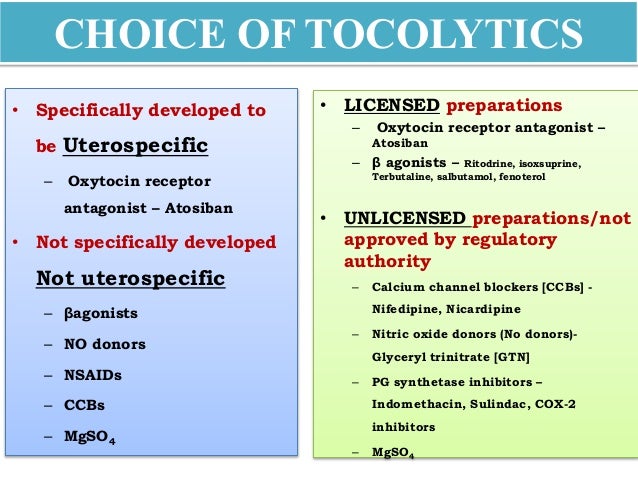 CHOICE OF TOCOLYTICS

• Specifically developed to be Uterospecific
– Oxytocin receptor antagonist – Atosiban
• Not specifically developed Not uterospecific
– βagonists
– NO donors
– NSAIDs
– CCBs
– $MgSO_4$

• LICENSED preparations
– Oxytocin receptor antagonist – Atosiban
– β agonists – Ritodrine, isoxsuprine, Terbutaline, salbutamol, fenoterol

• UNLICENSED preparations/not approved by regulatory authority
– Calcium channel blockers [CCBs] - Nifedipine, Nicardipine
– Nitric oxide donors (No donors)- Glyceryl trinitrate [GTN]
– PG synthetase inhibitors – Indomethacin, Sulindac, COX-2 inhibitors
– $MgSO_4$